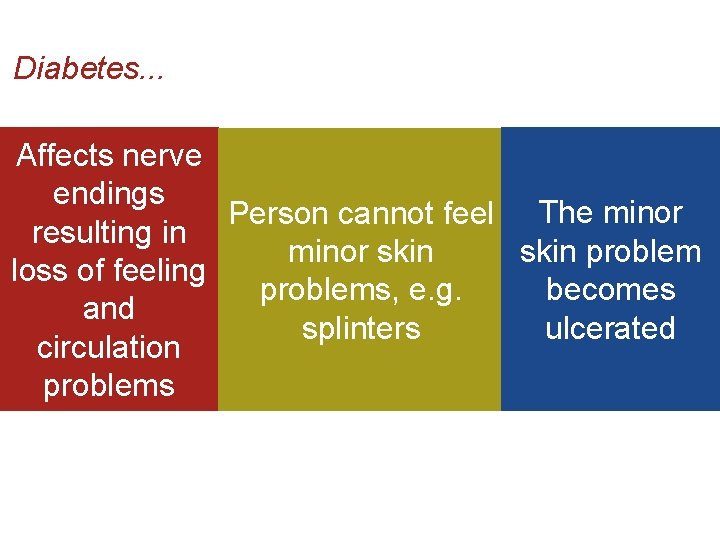 Diabetes...

Affects nerve endings resulting in loss of feeling and circulation problems

Person cannot feel minor skin problems, e.g. splinters

The minor skin problem becomes ulcerated